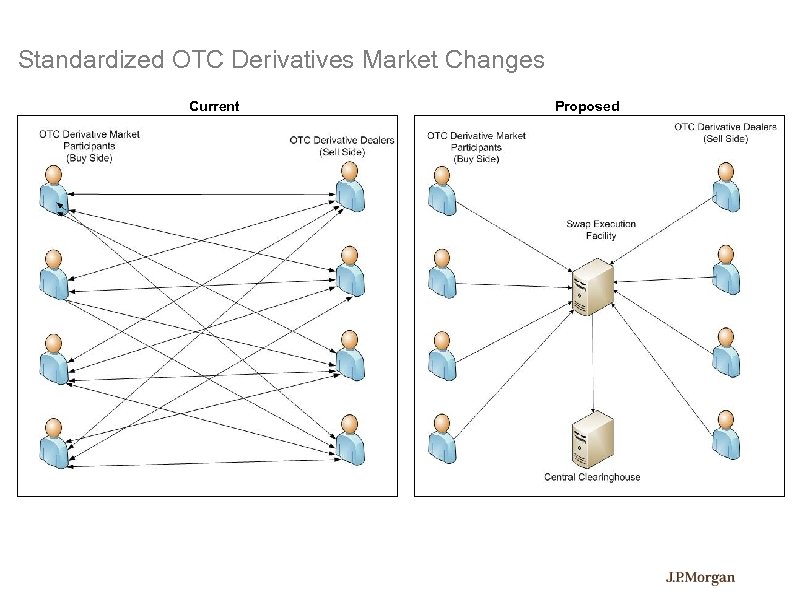 Standardized OTC Derivatives Market Changes

Current

OTC Derivative Market Participants (Buy Side)

OTC Derivative Dealers (Sell Side)

Proposed

OTC Derivative Market Participants (Buy Side)

OTC Derivative Dealers (Sell Side)

Swap Execution Facility

Central Clearinghouse

J.P.Morgan